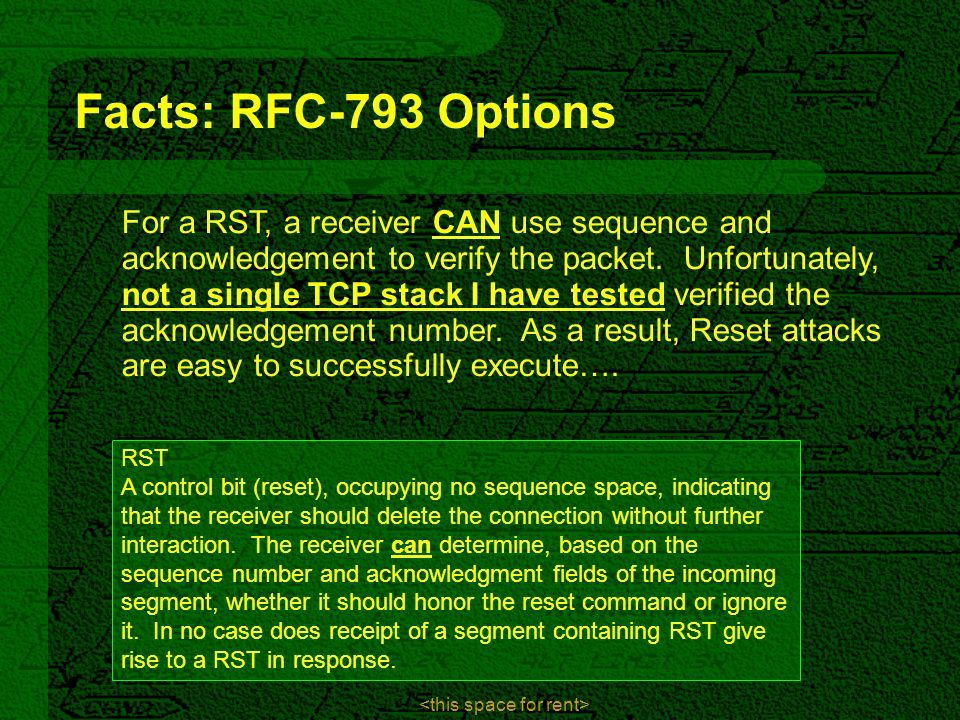 Facts: RFC-793 Options

For a RST, a receiver CAN use sequence and acknowledgement to verify the packet. Unfortunately, not a single TCP stack I have tested verified the acknowledgement number. As a result, Reset attacks are easy to successfully execute….

RST
A control bit (reset), occupying no sequence space, indicating that the receiver should delete the connection without further interaction. The receiver can determine, based on the sequence number and acknowledgment fields of the incoming segment, whether it should honor the reset command or ignore it. In no case does receipt of a segment containing RST give rise to a RST in response.

<this space for rent>